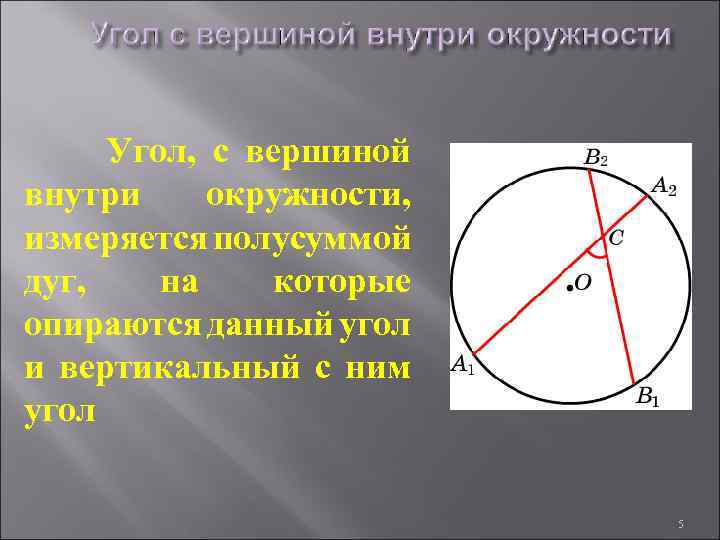 Угол с вершиной внутри окружности

Угол, с вершиной внутри окружности, измеряется полусуммой дуг, на которые опираются данный угол и вертикальный с ним угол

$B_2$
$A_2$
$C$
$O$
$A_1$
$B_1$

5